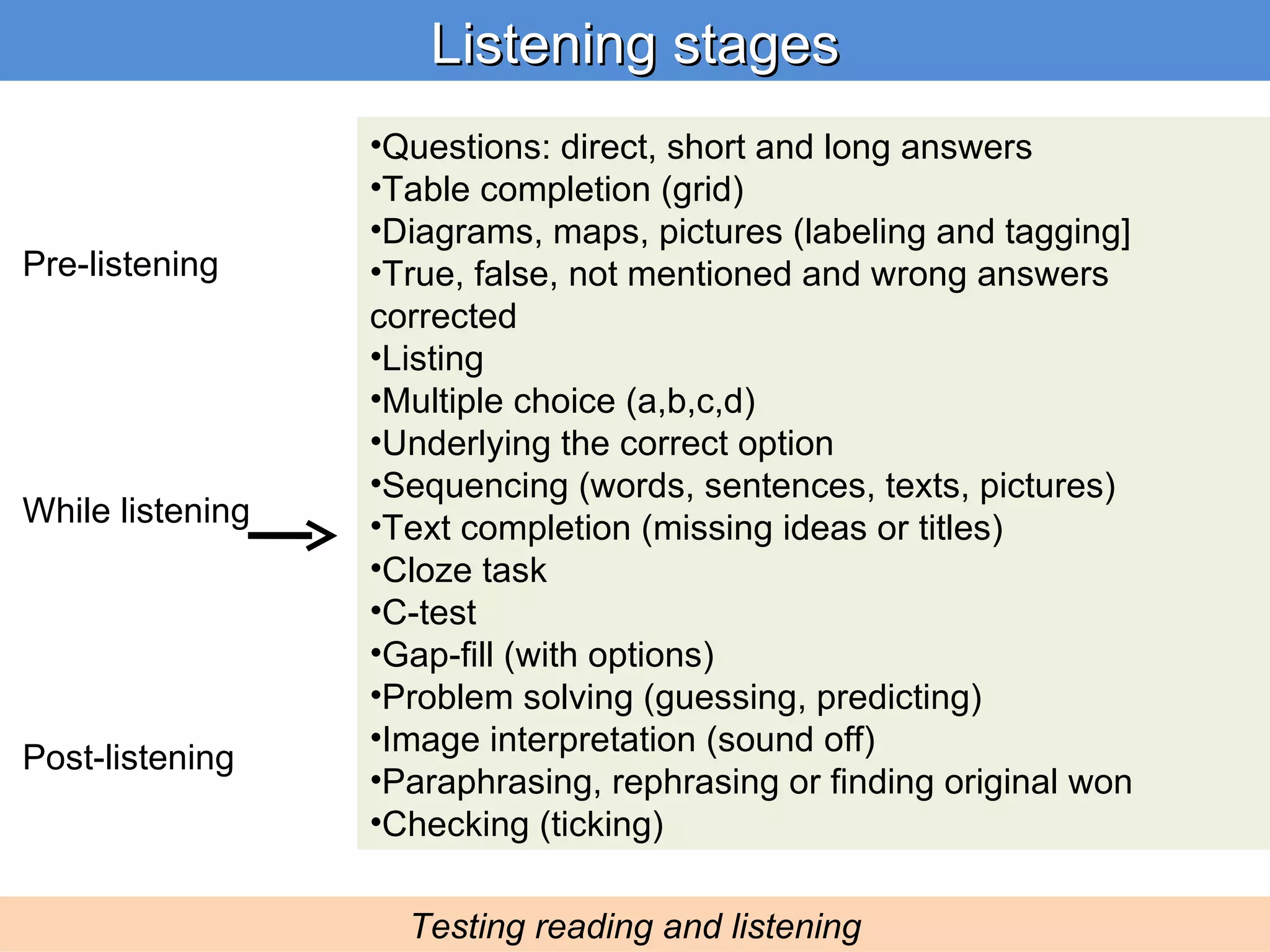 Listening stages

Pre-listening

While listening

Post-listening

•Questions: direct, short and long answers
•Table completion (grid)
•Diagrams, maps, pictures (labeling and tagging]
•True, false, not mentioned and wrong answers corrected
•Listing
•Multiple choice (a,b,c,d)
•Underlying the correct option
•Sequencing (words, sentences, texts, pictures)
•Text completion (missing ideas or titles)
•Cloze task
•C-test
•Gap-fill (with options)
•Problem solving (guessing, predicting)
•Image interpretation (sound off)
•Paraphrasing, rephrasing or finding original won
•Checking (ticking)

Testing reading and listening